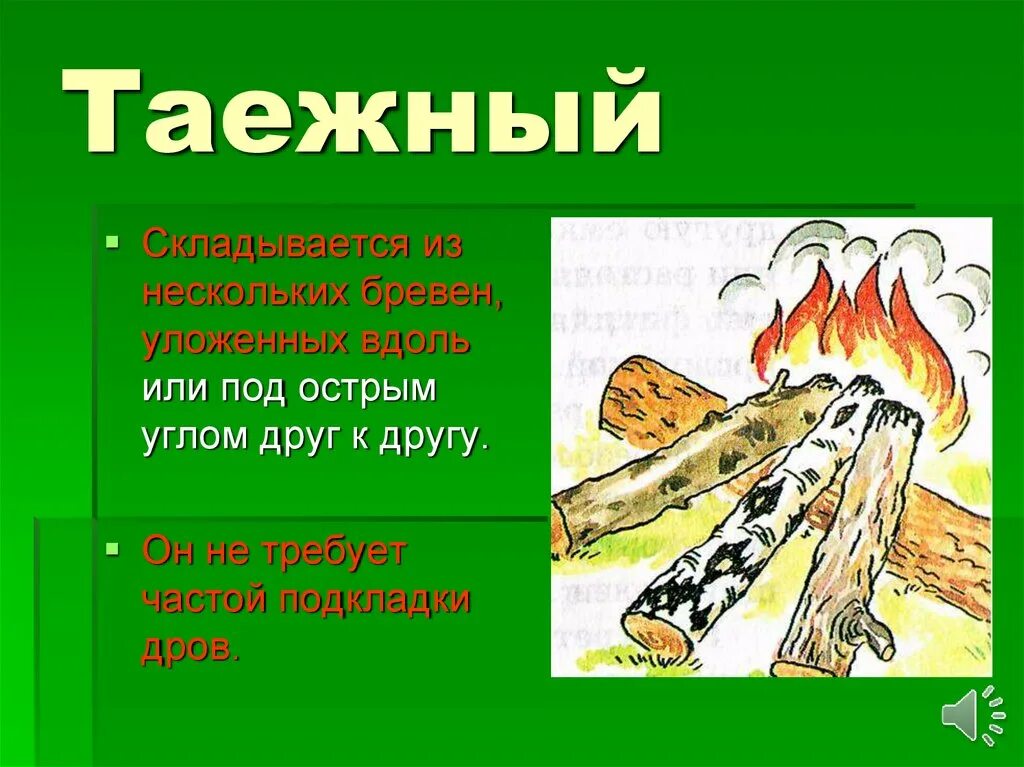 Таежный

Складывается из нескольких бревен, уложенных вдоль или под острым углом друг к другу.

Он не требует частой подкладки дров.